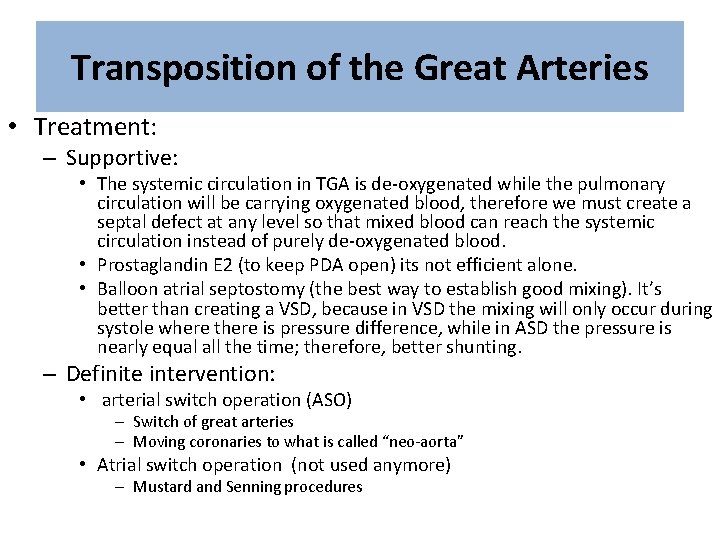 Transposition of the Great Arteries

• Treatment:

– Supportive:

• The systemic circulation in TGA is de-oxygenated while the pulmonary circulation will be carrying oxygenated blood, therefore we must create a septal defect at any level so that mixed blood can reach the systemic circulation instead of purely de-oxygenated blood.

• Prostaglandin E2 (to keep PDA open) its not efficient alone.

• Balloon atrial septostomy (the best way to establish good mixing). It's better than creating a VSD, because in VSD the mixing will only occur during systole where there is pressure difference, while in ASD the pressure is nearly equal all the time; therefore, better shunting.

– Definite intervention:

• arterial switch operation (ASO)

– Switch of great arteries

– Moving coronaries to what is called "neo-aorta"

• Atrial switch operation (not used anymore)

– Mustard and Senning procedures